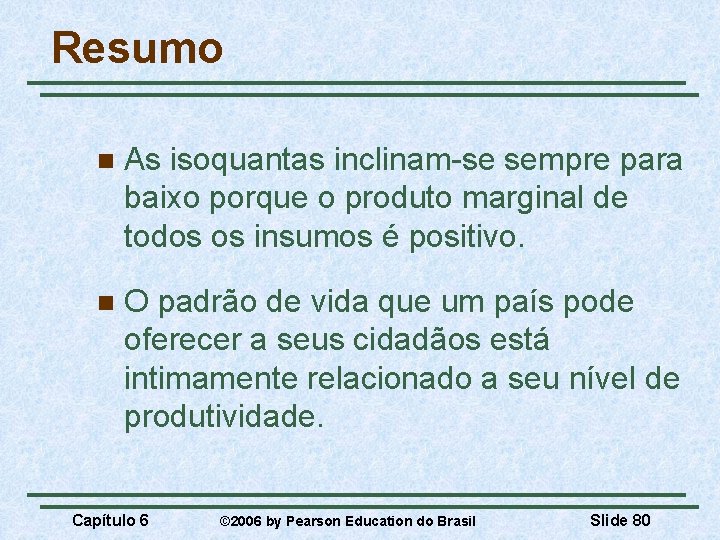 Resumo

As isoquantas inclinam-se sempre para baixo porque o produto marginal de todos os insumos é positivo.

O padrão de vida que um país pode oferecer a seus cidadãos está intimamente relacionado a seu nível de produtividade.

Capítulo 6 ©2006 by Pearson Education do Brasil Slide 80